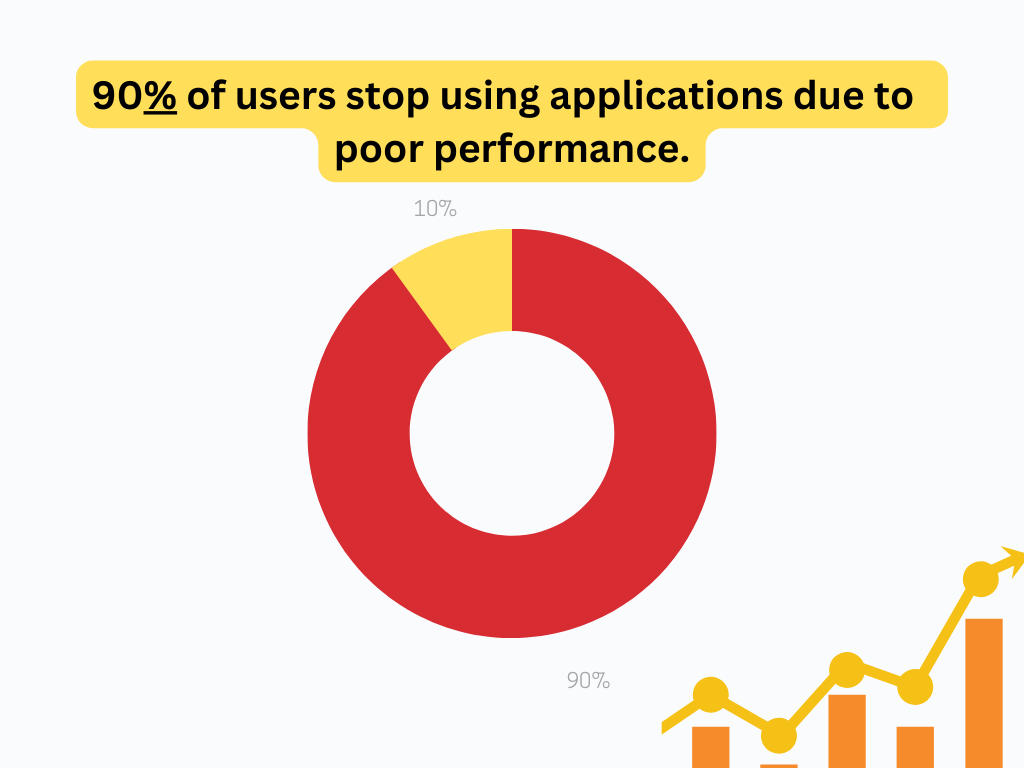 90% of users stop using applications due to poor performance.

10%

90%